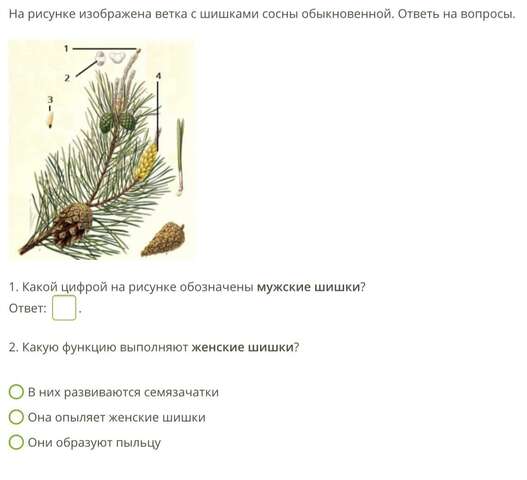 На рисунке изображена ветка с шишками сосны обыкновенной. Ответь на вопросы.

1
2
3
4

1. Какой цифрой на рисунке обозначены мужские шишки?
Ответ: .

2. Какую функцию выполняют женские шишки?

В них развиваются семязачатки
Она опыляет женские шишки
Они образуют пыльцу